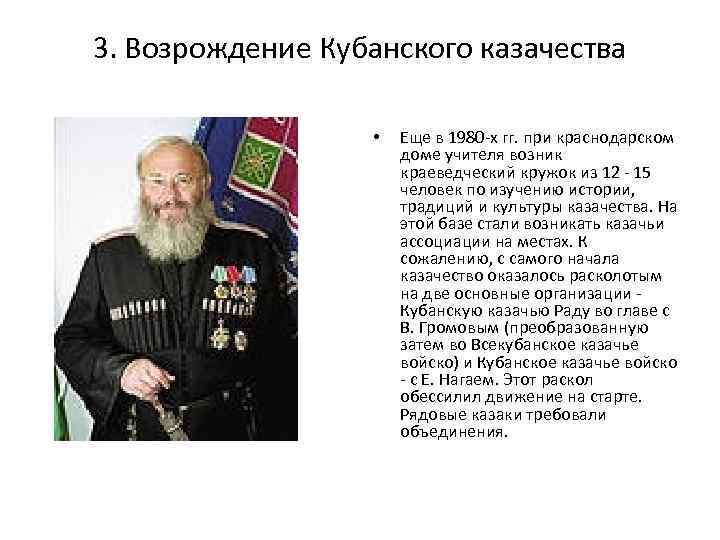 3. Возрождение Кубанского казачества

• Еще в 1980-х гг. при краснодарском доме учителя возник краеведческий кружок из 12 - 15 человек по изучению истории, традиций и культуры казачества. На этой базе стали возникать казачьи ассоциации на местах. К сожалению, с самого начала казачество оказалось расколотым на две основные организации - Кубанскую казачью Раду во главе с В. Громовым (преобразованную затем во Всекубанское казачье войско) и Кубанское казачье войско - с Е. Нагаем. Этот раскол обессилил движение на старте. Рядовые казаки требовали объединения.